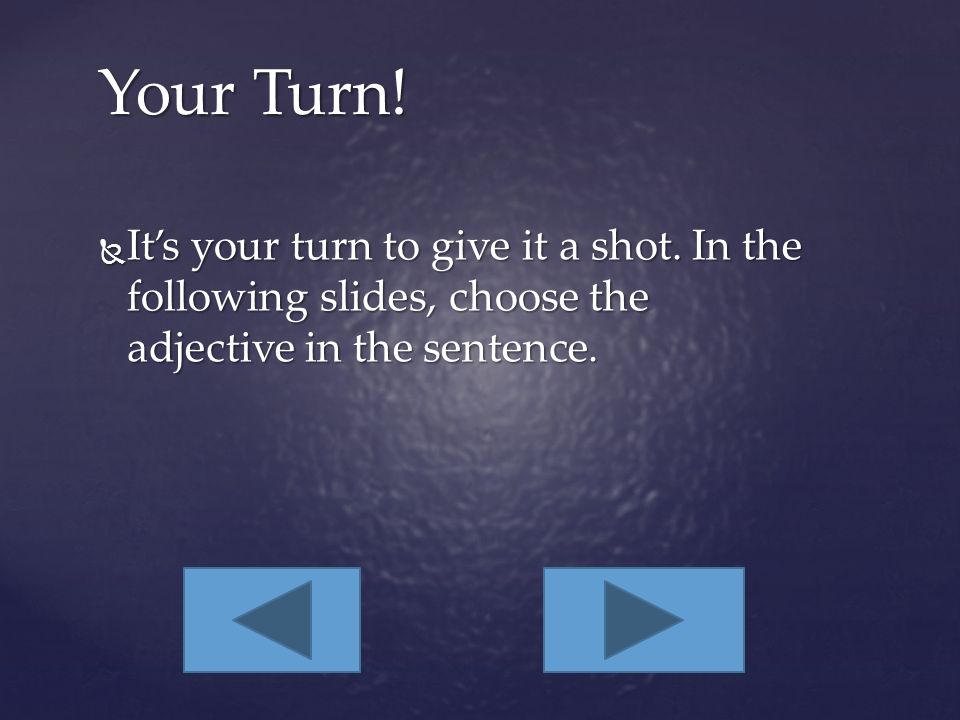 Your Turn!

It's your turn to give it a shot. In the following slides, choose the adjective in the sentence.